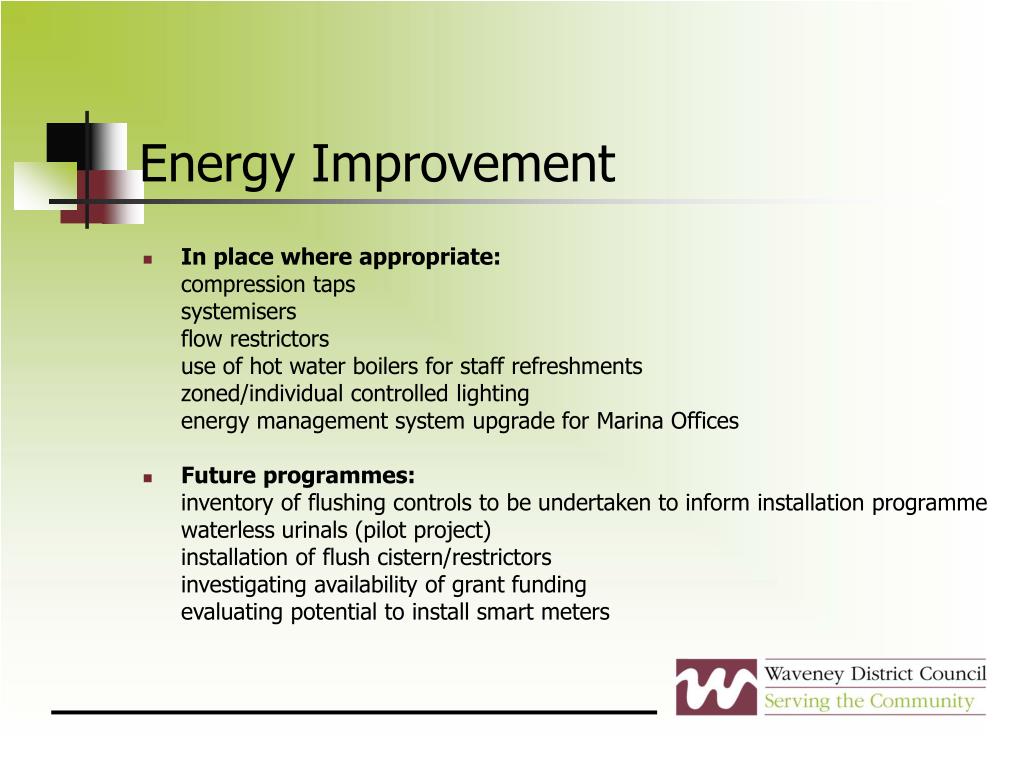 Energy Improvement

In place where appropriate:
compression taps
systemisers
flow restrictors
use of hot water boilers for staff refreshments
zoned/individual controlled lighting
energy management system upgrade for Marina Offices

Future programmes:
inventory of flushing controls to be undertaken to inform installation programme
waterless urinals (pilot project)
installation of flush cistern/restrictors
investigating availability of grant funding
evaluating potential to install smart meters

Waveney District Council
Serving the Community